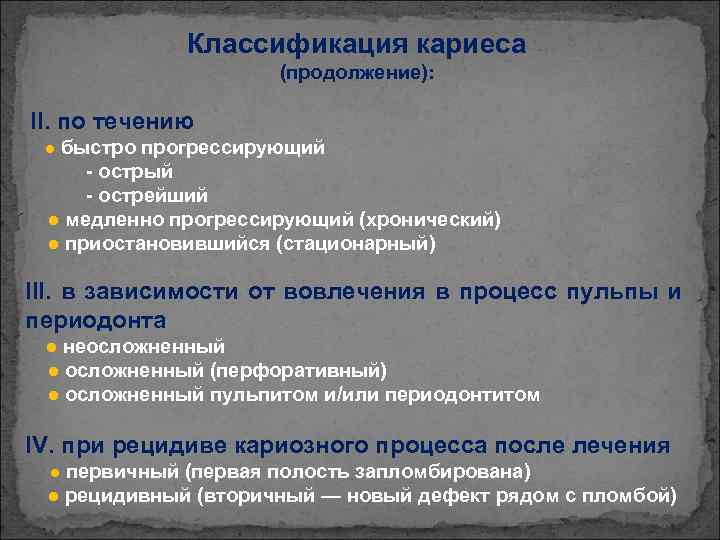 Классификация кариеса
(продолжение):

II. по течению
● быстро прогрессирующий
- острый
- острейший
● медленно прогрессирующий (хронический)
● приостановившийся (стационарный)

III. в зависимости от вовлечения в процесс пульпы и периодонта
● неосложненный
● осложненный (перфоративный)
● осложненный пульпитом и/или периодонтитом

IV. при рецидиве кариозного процесса после лечения
● первичный (первая полость запломбирована)
● рецидивный (вторичный — новый дефект рядом с пломбой)